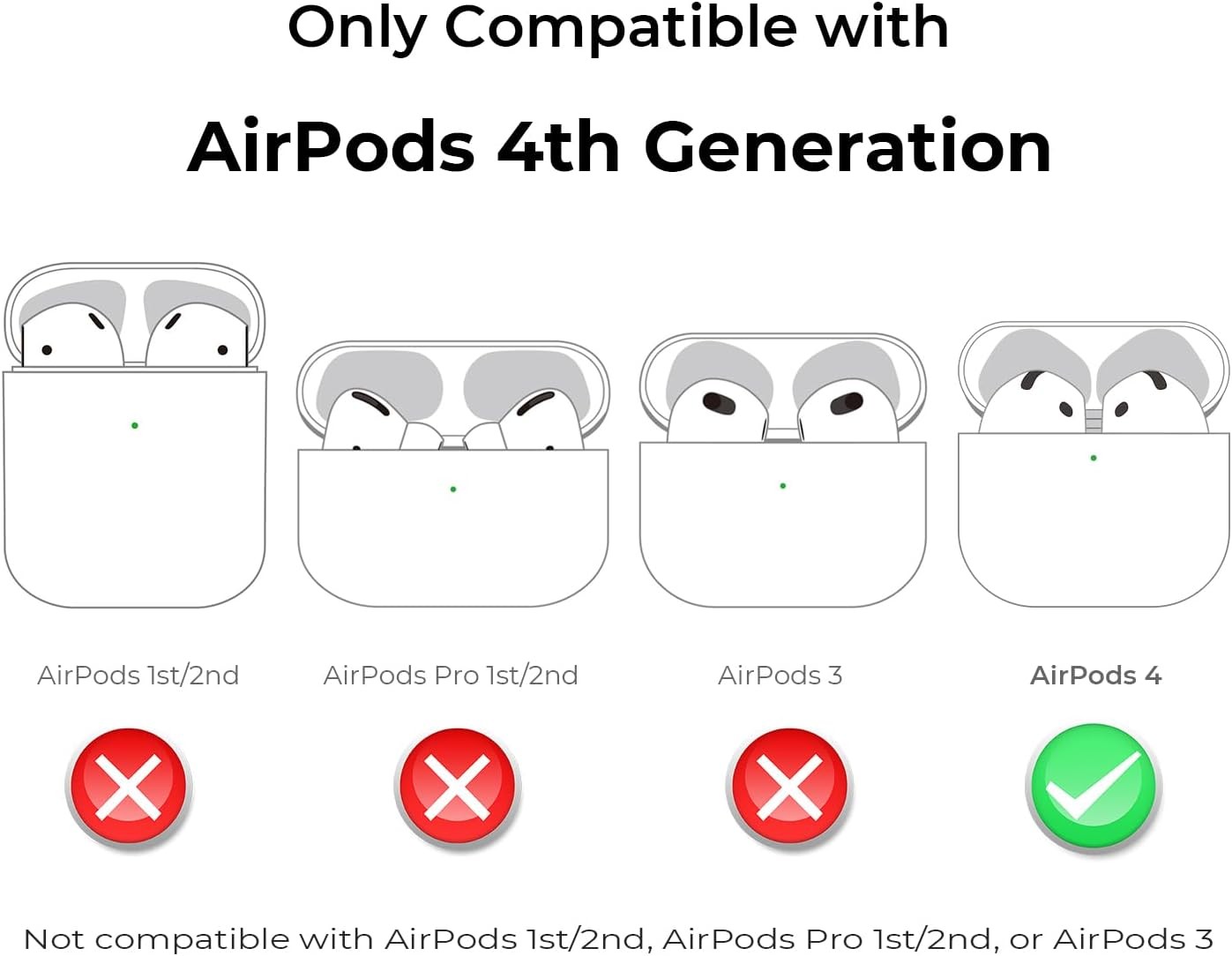 Only Compatible with

AirPods 4th Generation

AirPods 1st/2nd

AirPods Pro 1st/2nd

AirPods 3

AirPods 4

Not compatible with AirPods 1st/2nd, AirPods Pro 1st/2nd, or AirPods 3